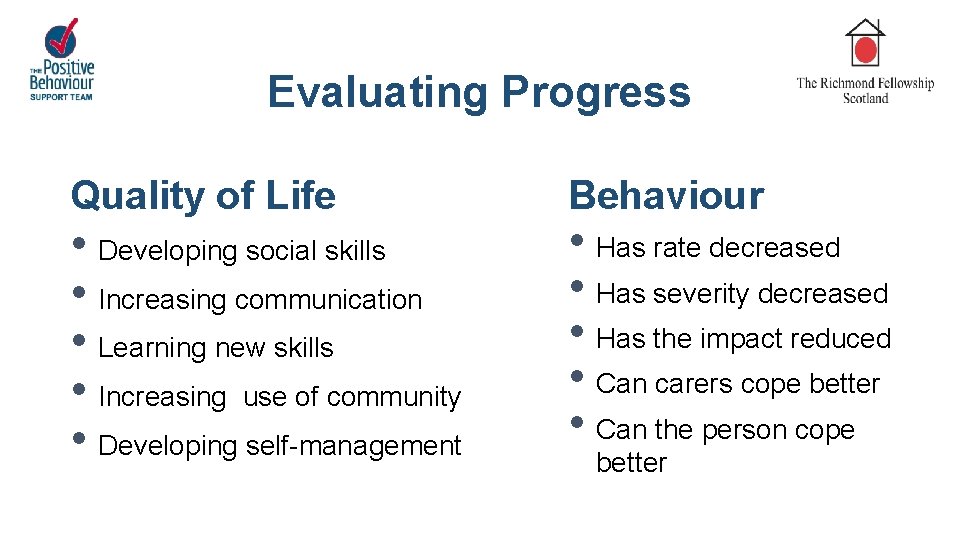 THE Positive Behaviour SUPPORT TEAM

Evaluating Progress

The Richmond Fellowship Scotland

Quality of Life

• Developing social skills
• Increasing communication
• Learning new skills
• Increasing use of community
• Developing self-management

Behaviour

• Has rate decreased
• Has severity decreased
• Has the impact reduced
• Can carers cope better
• Can the person cope better